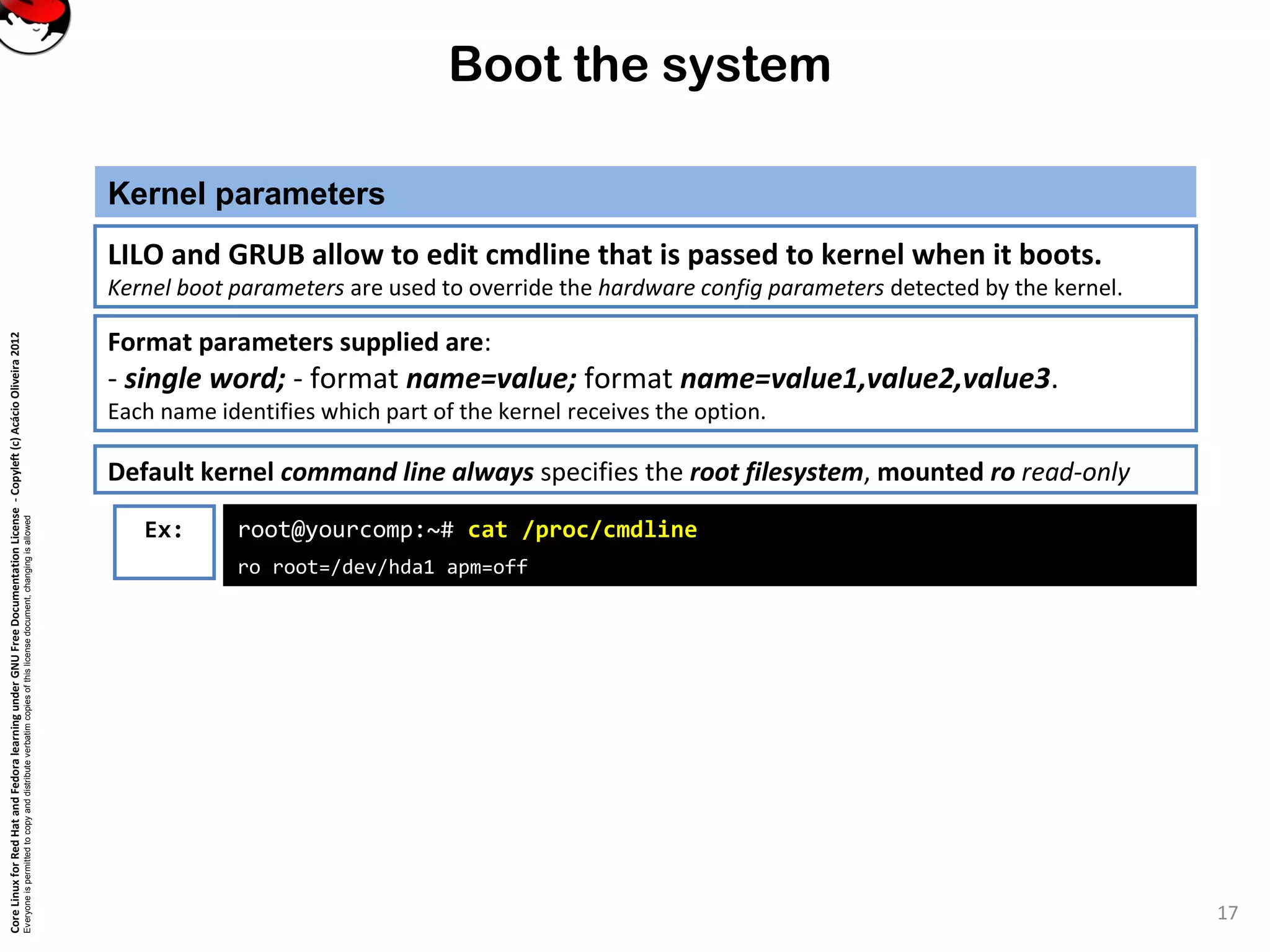 Boot the system

Kernel parameters

LILO and GRUB allow to edit cmdline that is passed to kernel when it boots.
Kernel boot parameters are used to override the hardware config parameters detected by the kernel.

Format parameters supplied are:
- single word; - format name=value; format name=value1,value2,value3.
Each name identifies which part of the kernel receives the option.

Default kernel command line always specifies the root filesystem, mounted ro read-only

Ex:

root@yourcomp:~# cat /proc/cmdline
ro root=/dev/hda1 apm=off

Core Linux for Red Hat and Fedora learning under GNU Free Documentation License - Copyleft (c) Acácio Oliveira 2012
Everyone is permitted to copy and distribute verbatim copies of this license document, changing is allowed

17